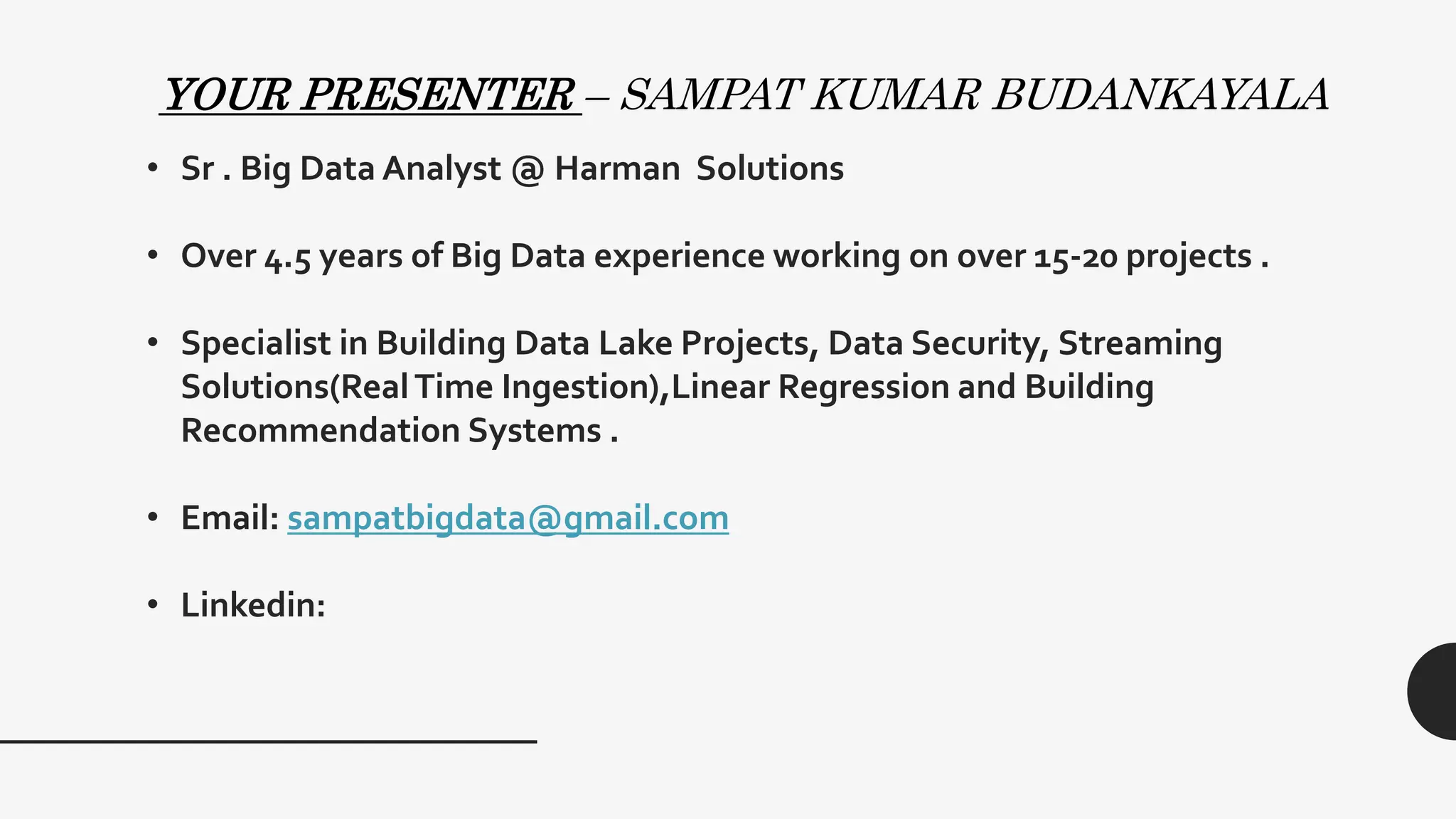 YOUR PRESENTER – SAMPAT KUMAR BUDANKAYALA

• Sr . Big Data Analyst @ Harman Solutions

• Over 4.5 years of Big Data experience working on over 15-20 projects .

• Specialist in Building Data Lake Projects, Data Security, Streaming Solutions(Real Time Ingestion),Linear Regression and Building Recommendation Systems .

• Email: sampatbigdata@gmail.com

• Linkedin: